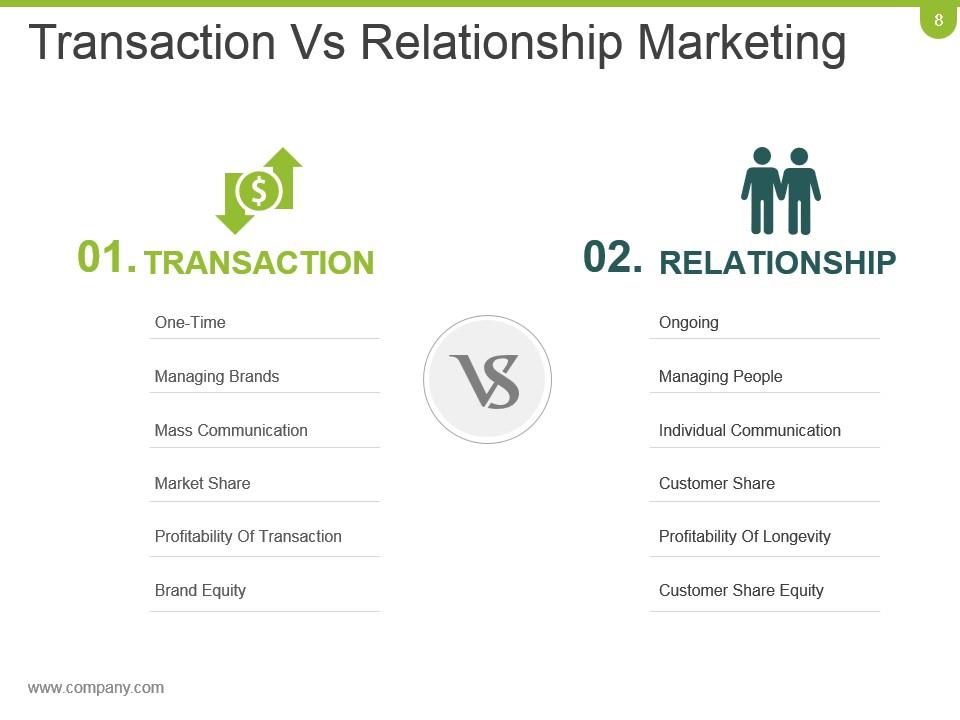 8

Transaction Vs Relationship Marketing

$

01. TRANSACTION

One-Time

Managing Brands

Mass Communication

Market Share

Profitability Of Transaction

Brand Equity

VS

02. RELATIONSHIP

Ongoing

Managing People

Individual Communication

Customer Share

Profitability Of Longevity

Customer Share Equity

www.company.com